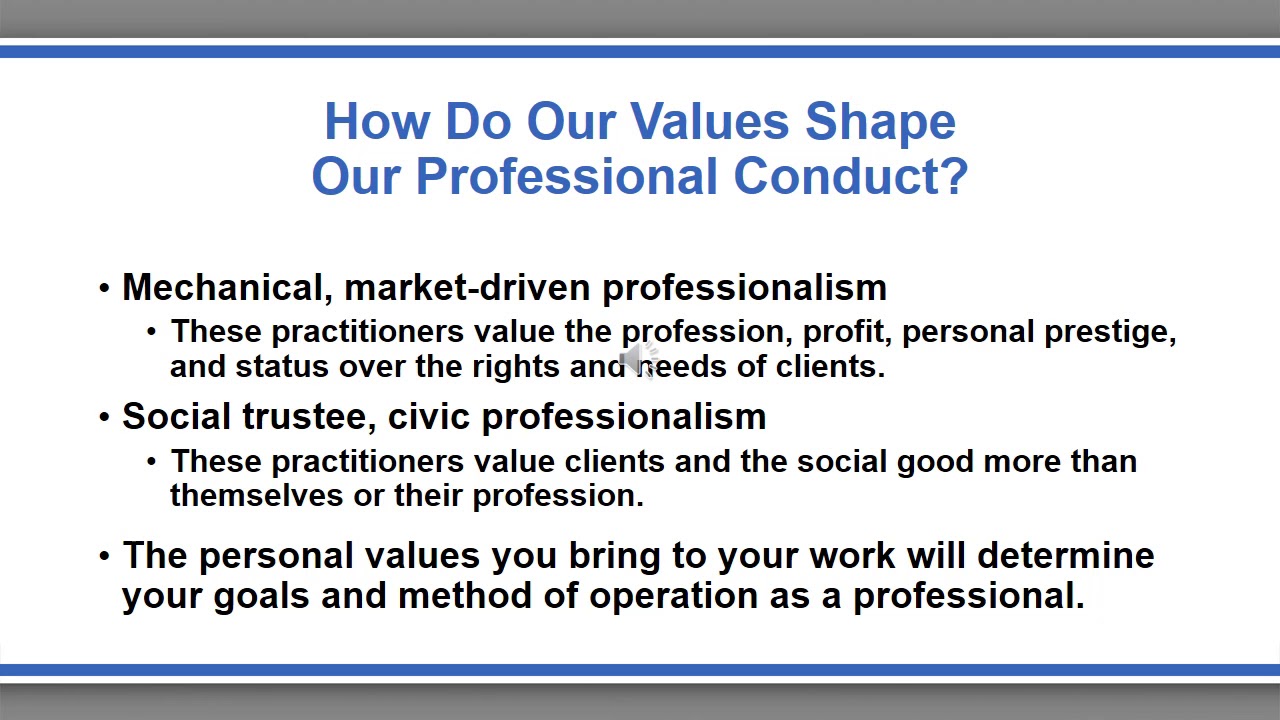 How Do Our Values Shape Our Professional Conduct?

• Mechanical, market-driven professionalism
  • These practitioners value the profession, profit, personal prestige, and status over the rights and needs of clients.
• Social trustee, civic professionalism
  • These practitioners value clients and the social good more than themselves or their profession.
• The personal values you bring to your work will determine your goals and method of operation as a professional.